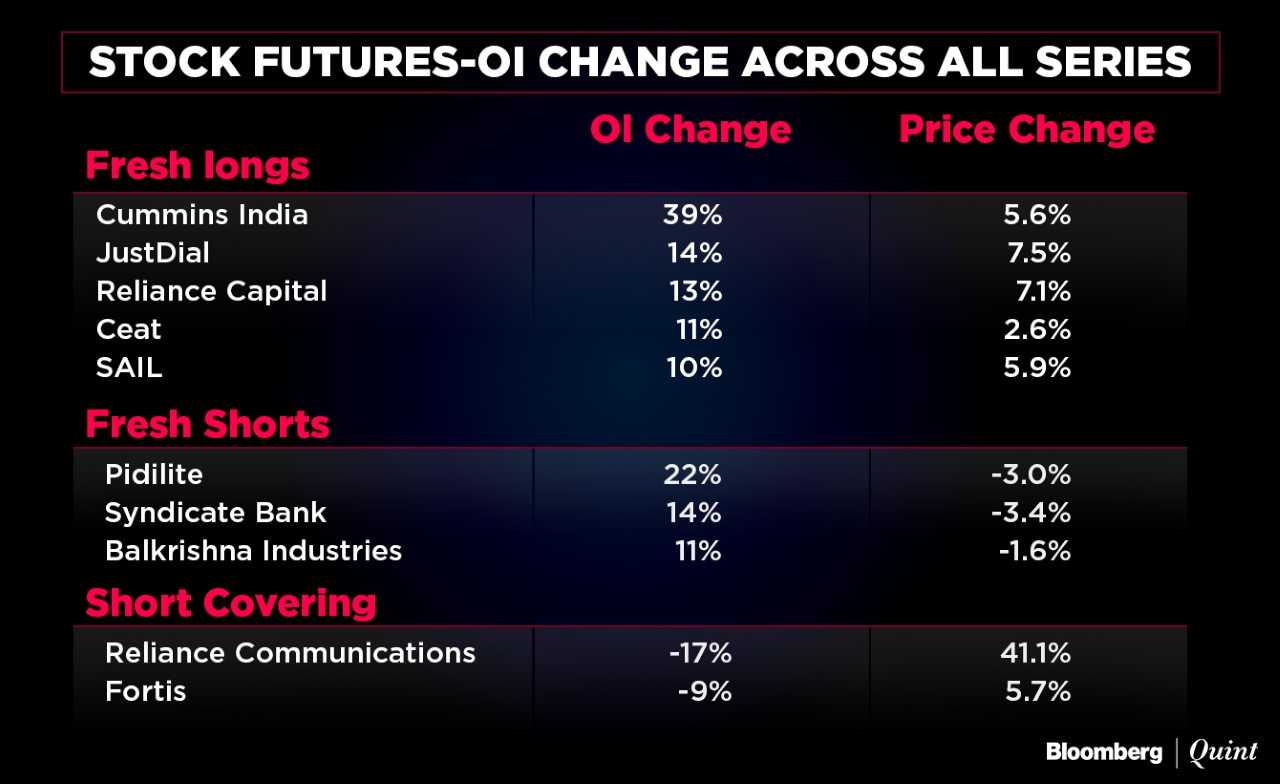 STOCK FUTURES-OI CHANGE ACROSS ALL SERIES

| | OI Change | Price Change |
|---|---|---|
| **Fresh longs** | | |
| Cummins India | 39% | 5.6% |
| JustDial | 14% | 7.5% |
| Reliance Capital | 13% | 7.1% |
| Ceat | 11% | 2.6% |
| SAIL | 10% | 5.9% |
| **Fresh Shorts** | | |
| Pidilite | 22% | -3.0% |
| Syndicate Bank | 14% | -3.4% |
| Balkrishna Industries | 11% | -1.6% |
| **Short Covering** | | |
| Reliance Communications | -17% | 41.1% |
| Fortis | -9% | 5.7% |

Bloomberg | Quint